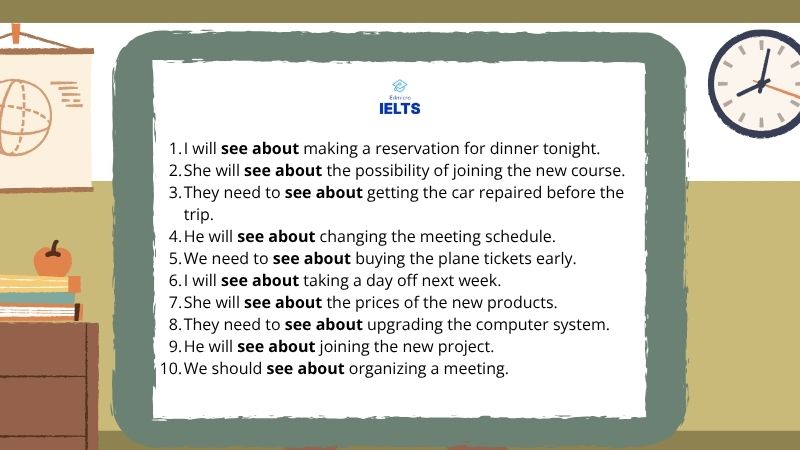 Edmicro
IELTS

1. I will see about making a reservation for dinner tonight.
2. She will see about the possibility of joining the new course.
3. They need to see about getting the car repaired before the trip.
4. He will see about changing the meeting schedule.
5. We need to see about buying the plane tickets early.
6. I will see about taking a day off next week.
7. She will see about the prices of the new products.
8. They need to see about upgrading the computer system.
9. He will see about joining the new project.
10. We should see about organizing a meeting.